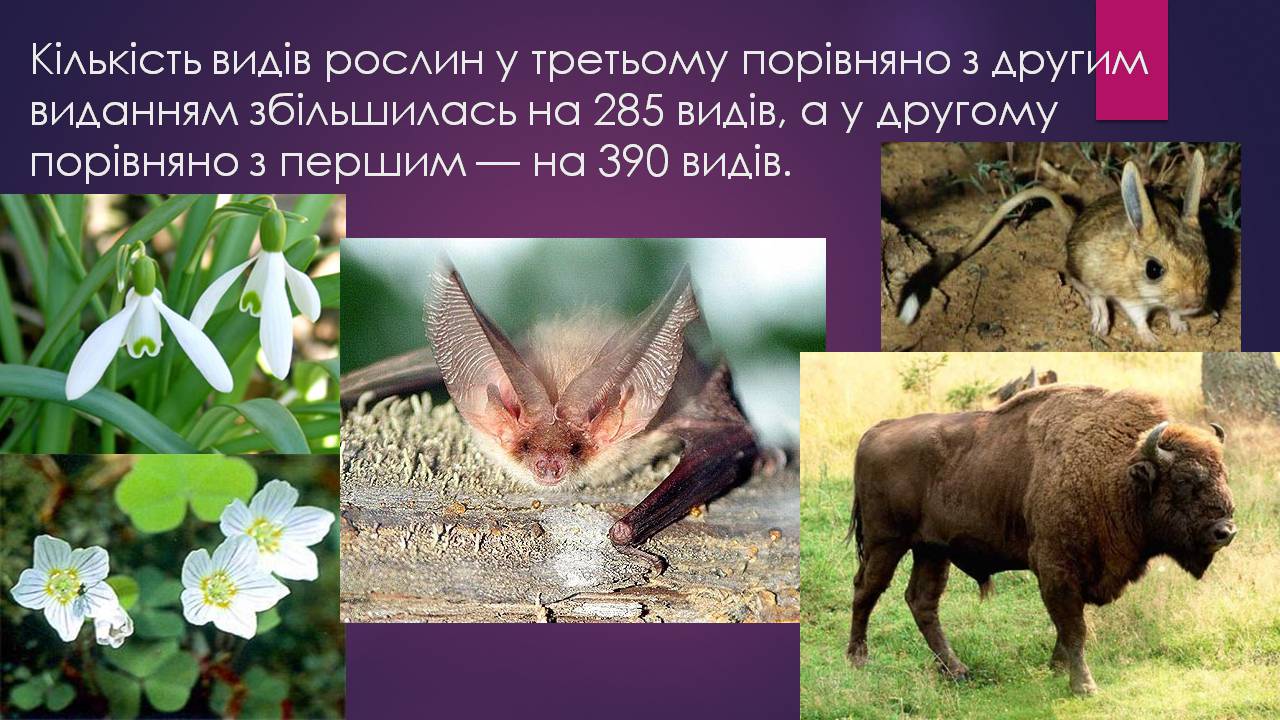 Кількість видів рослин у третьому порівняно з другим виданням збільшилась на 285 видів, а у другому порівняно з першим — на 390 видів.